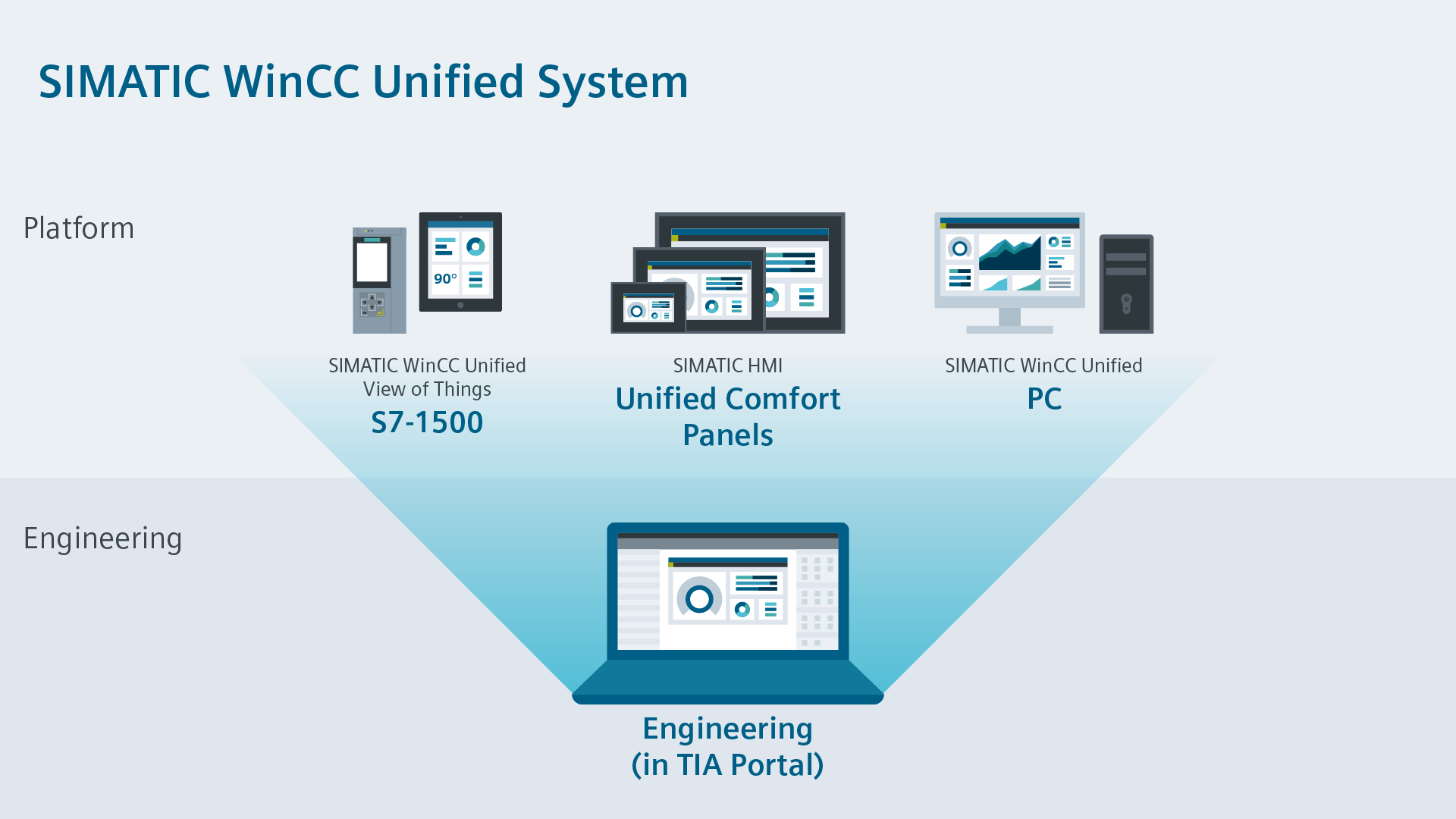 SIMATIC WinCC Unified System

Platform

90°

SIMATIC WinCC Unified View of Things
S7-1500

SIMATIC HMI
Unified Comfort Panels

SIMATIC WinCC Unified
PC

Engineering

Engineering
(in TIA Portal)